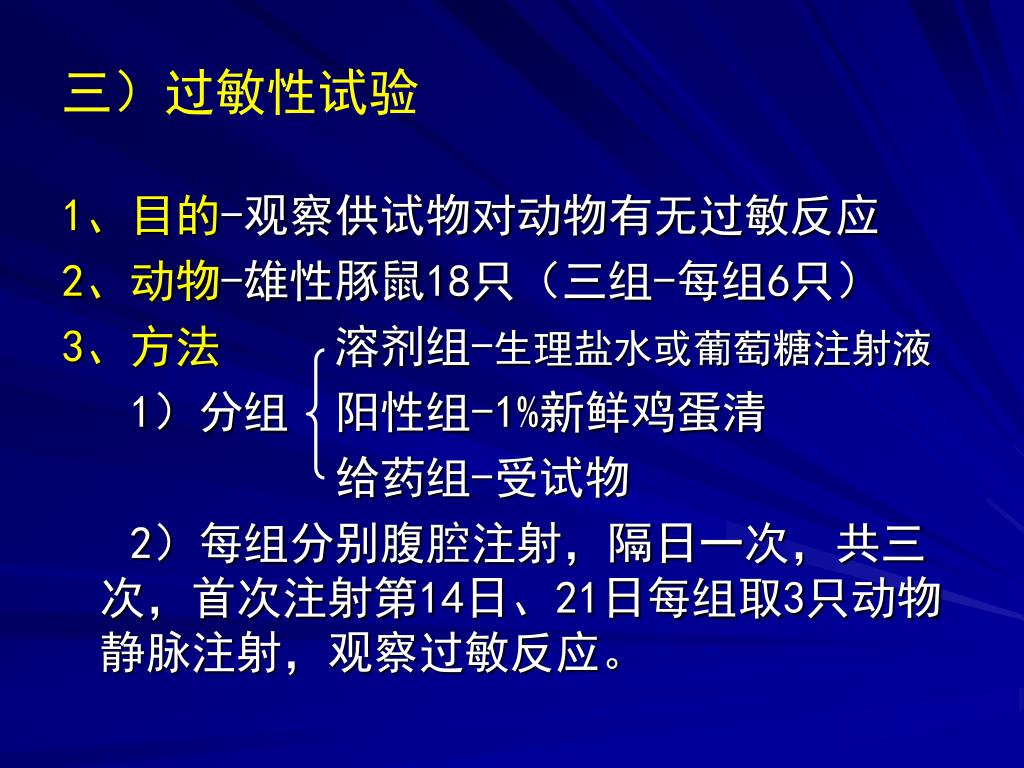 三）过敏性试验

1、目的-观察供试物对动物有无过敏反应

2、动物-雄性豚鼠18只（三组-每组6只）

3、方法

1）分组

溶剂组-生理盐水或葡萄糖注射液

阳性组-1%新鲜鸡蛋清

给药组-受试物

2）每组分别腹腔注射，隔日一次，共三次，首次注射第14日、21日每组取3只动物静脉注射，观察过敏反应。